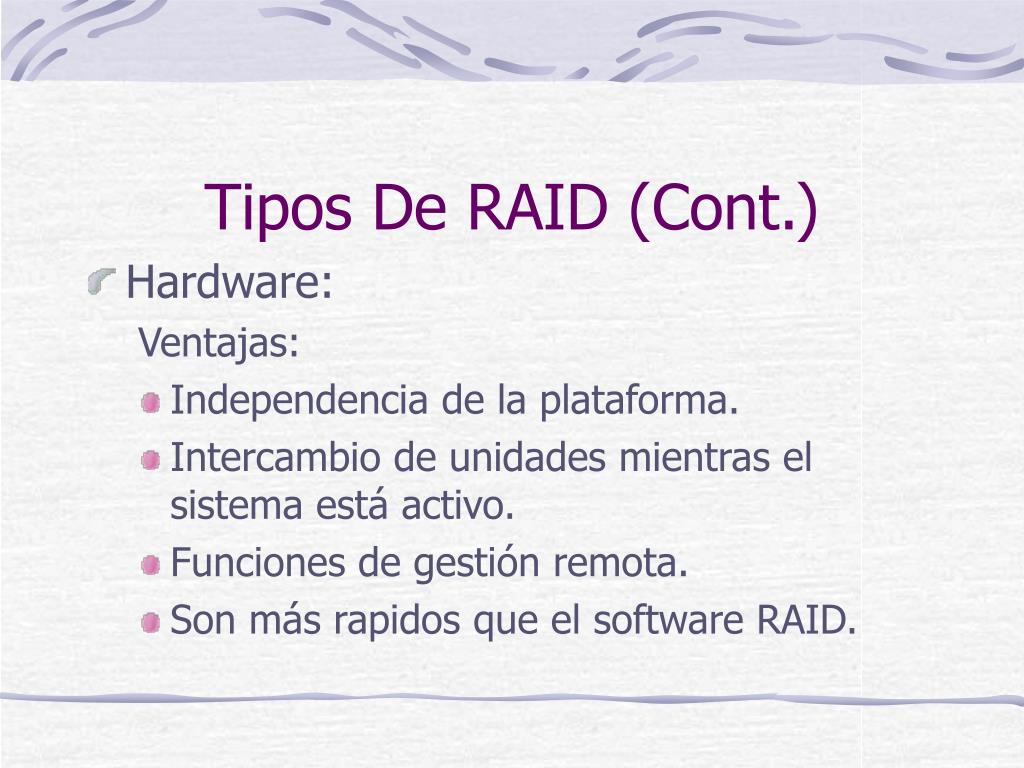 Tipos De RAID (Cont.)

Hardware:

Ventajas:

Independencia de la plataforma.

Intercambio de unidades mientras el sistema está activo.

Funciones de gestión remota.

Son más rapidos que el software RAID.